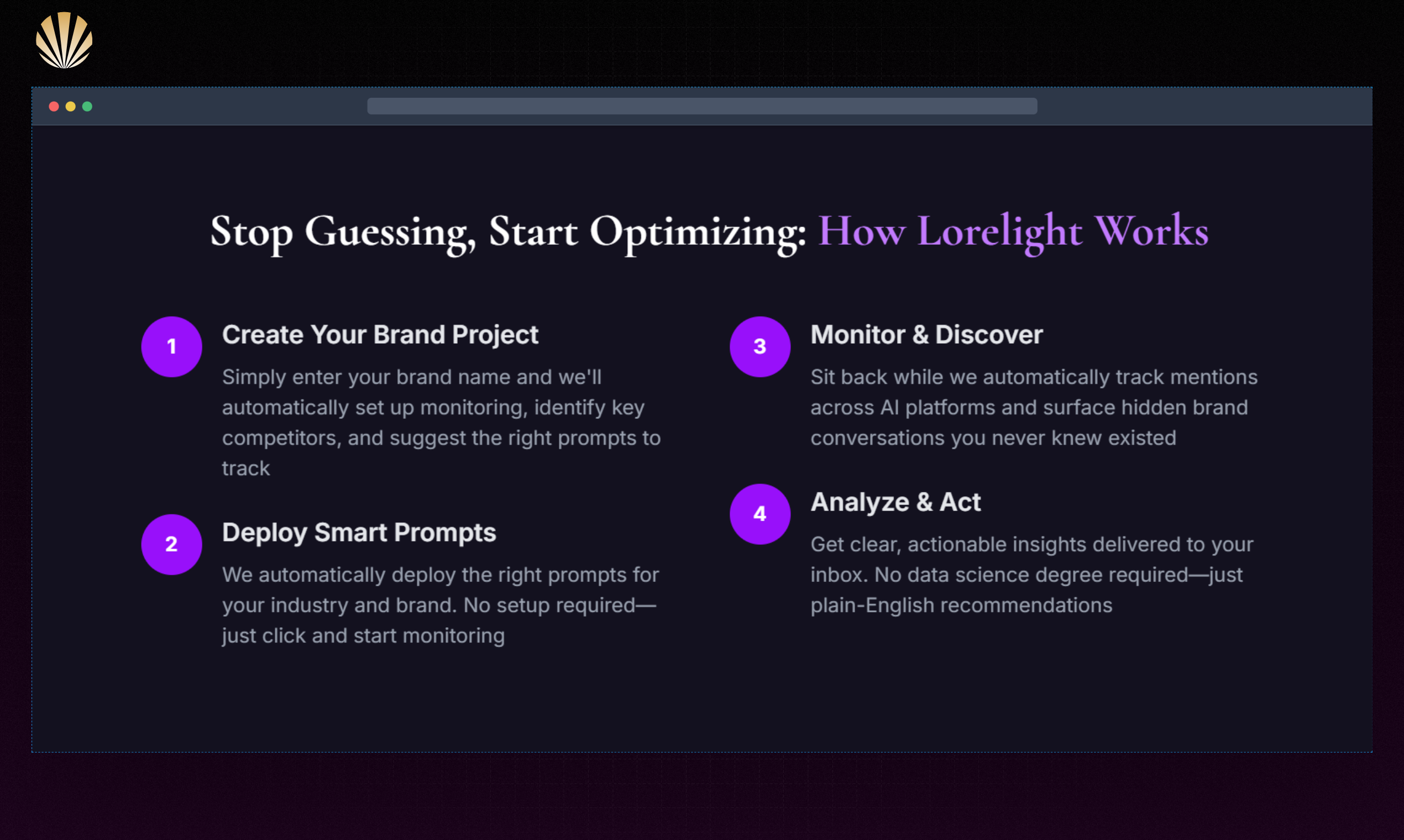 Stop Guessing, Start Optimizing: How Lorelight Works

1

Create Your Brand Project

Simply enter your brand name and we'll automatically set up monitoring, identify key competitors, and suggest the right prompts to track

2

Deploy Smart Prompts

We automatically deploy the right prompts for your industry and brand. No setup required—just click and start monitoring

3

Monitor & Discover

Sit back while we automatically track mentions across AI platforms and surface hidden brand conversations you never knew existed

4

Analyze & Act

Get clear, actionable insights delivered to your inbox. No data science degree required—just plain-English recommendations